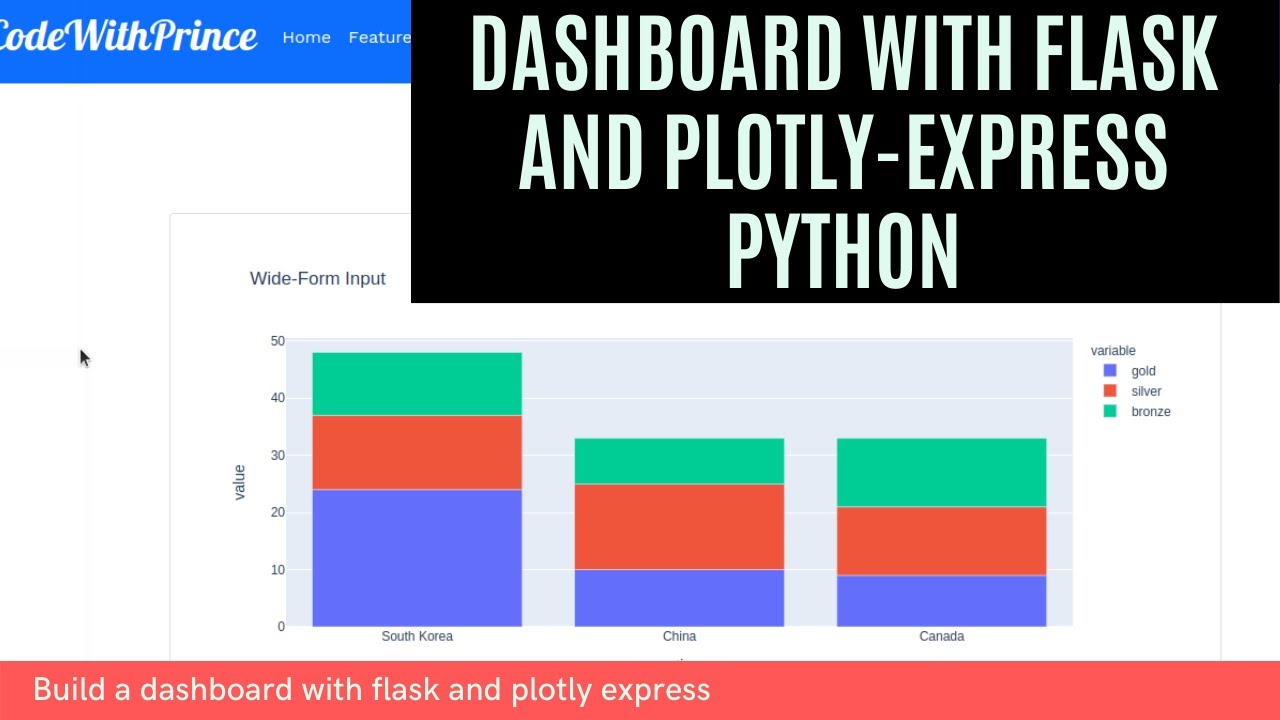 CodeWithPrince Home Feature

DASHBOARD WITH FLASK AND PLOTLY-EXPRESS PYTHON

Wide-Form Input

50
40
30
20
10
0

value

South Korea China Canada

variable
gold
silver
bronze

Build a dashboard with flask and plotly express